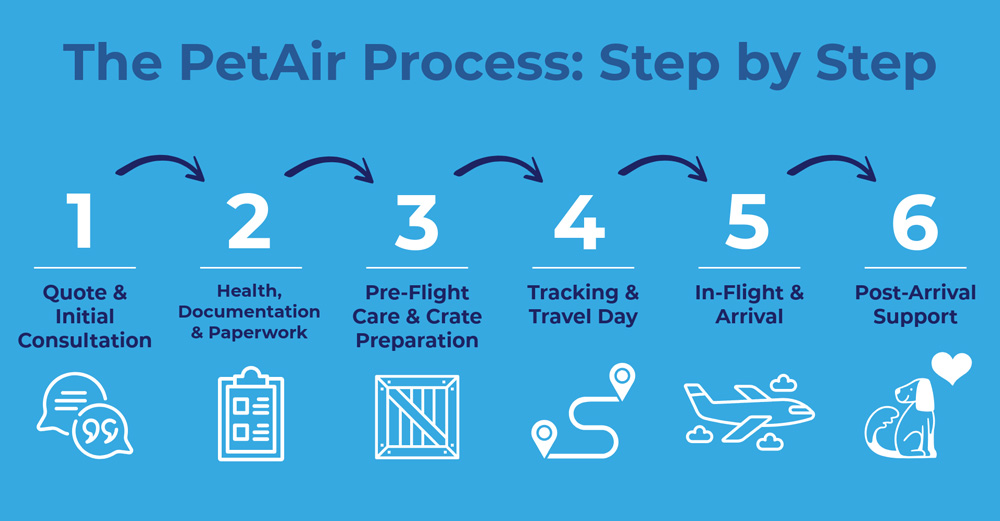 The PetAir Process: Step by Step

1
Quote & Initial Consultation

2
Health, Documentation & Paperwork

3
Pre-Flight Care & Crate Preparation

4
Tracking & Travel Day

5
In-Flight & Arrival

6
Post-Arrival Support